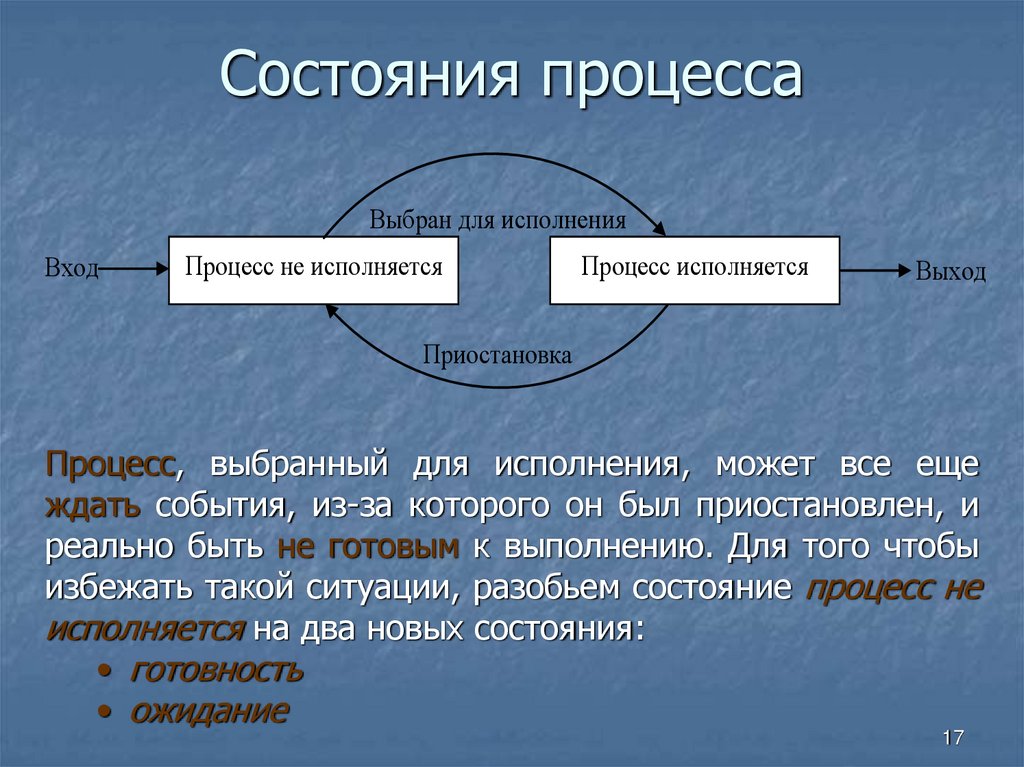 Состояния процесса

Выбран для исполнения

Вход

Процесс не исполняется

Процесс исполняется

Выход

Приостановка

Процесс, выбранный для исполнения, может все еще ждать события, из-за которого он был приостановлен, и реально быть не готовым к выполнению. Для того чтобы избежать такой ситуации, разобьем состояние процесс не исполняется на два новых состояния:

• готовность
• ожидание

17